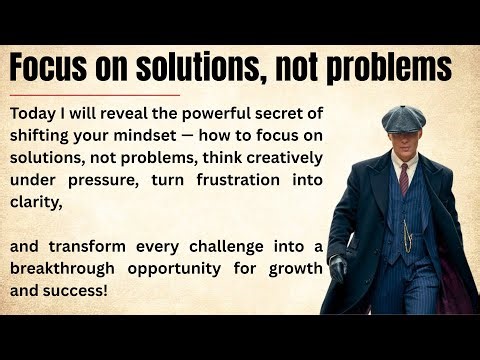 Focus on solutions, not problems

Today I will reveal the powerful secret of shifting your mindset — how to focus on solutions, not problems, think creatively under pressure, turn frustration into clarity,

and transform every challenge into a breakthrough opportunity for growth and success!